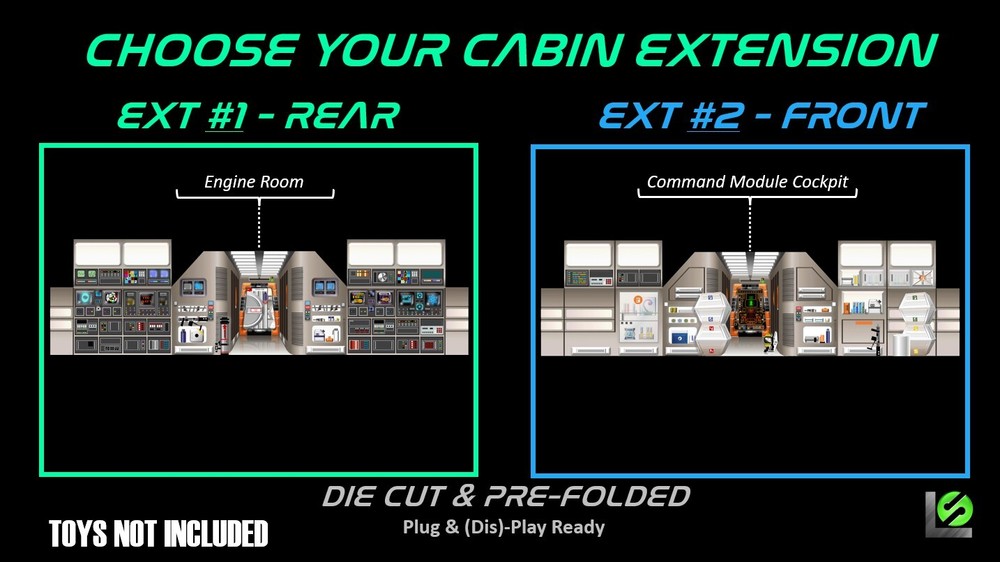 CHOOSE YOUR CABIN EXTENSION

EXT #1 - REAR

Engine Room

EXT #2 - FRONT

Command Module Cockpit

DIE CUT & PRE-FOLDED

Plug & (Dis)-Play Ready

TOYS NOT INCLUDED